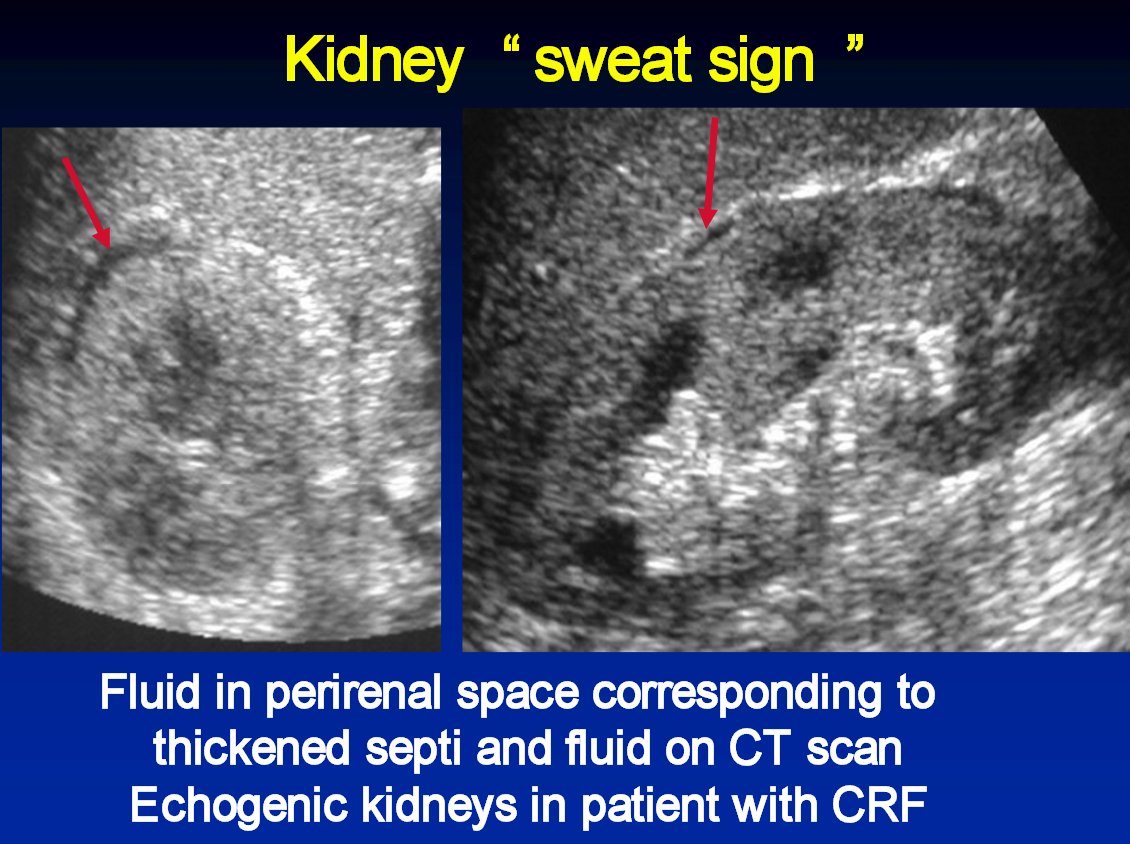 Kidney “ sweat sign ”

Fluid in perirenal space corresponding to thickened septi and fluid on CT scan
Echogenic kidneys in patient with CRF